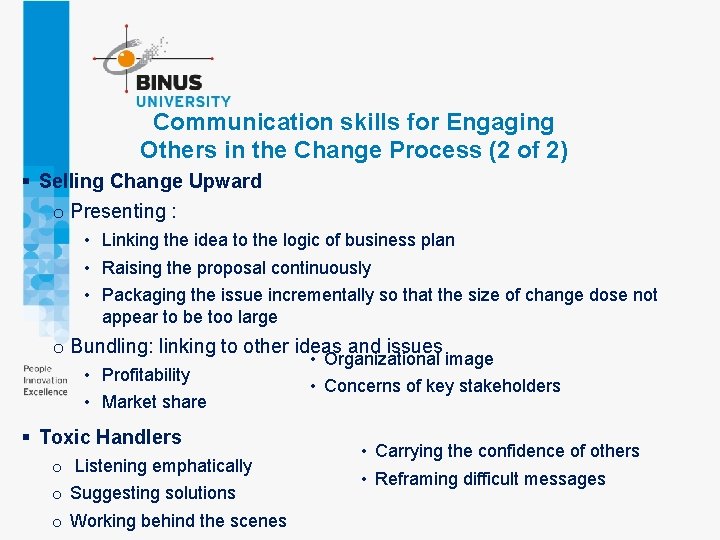 BINUS UNIVERSITY

Communication skills for Engaging Others in the Change Process (2 of 2)

▪ Selling Change Upward

o Presenting :

• Linking the idea to the logic of business plan
• Raising the proposal continuously
• Packaging the issue incrementally so that the size of change dose not appear to be too large

o Bundling: linking to other ideas and issues

• Profitability
• Market share

• Organizational image
• Concerns of key stakeholders

People Innovation Excellence

▪ Toxic Handlers

o Listening emphatically
o Suggesting solutions
o Working behind the scenes

• Carrying the confidence of others
• Reframing difficult messages